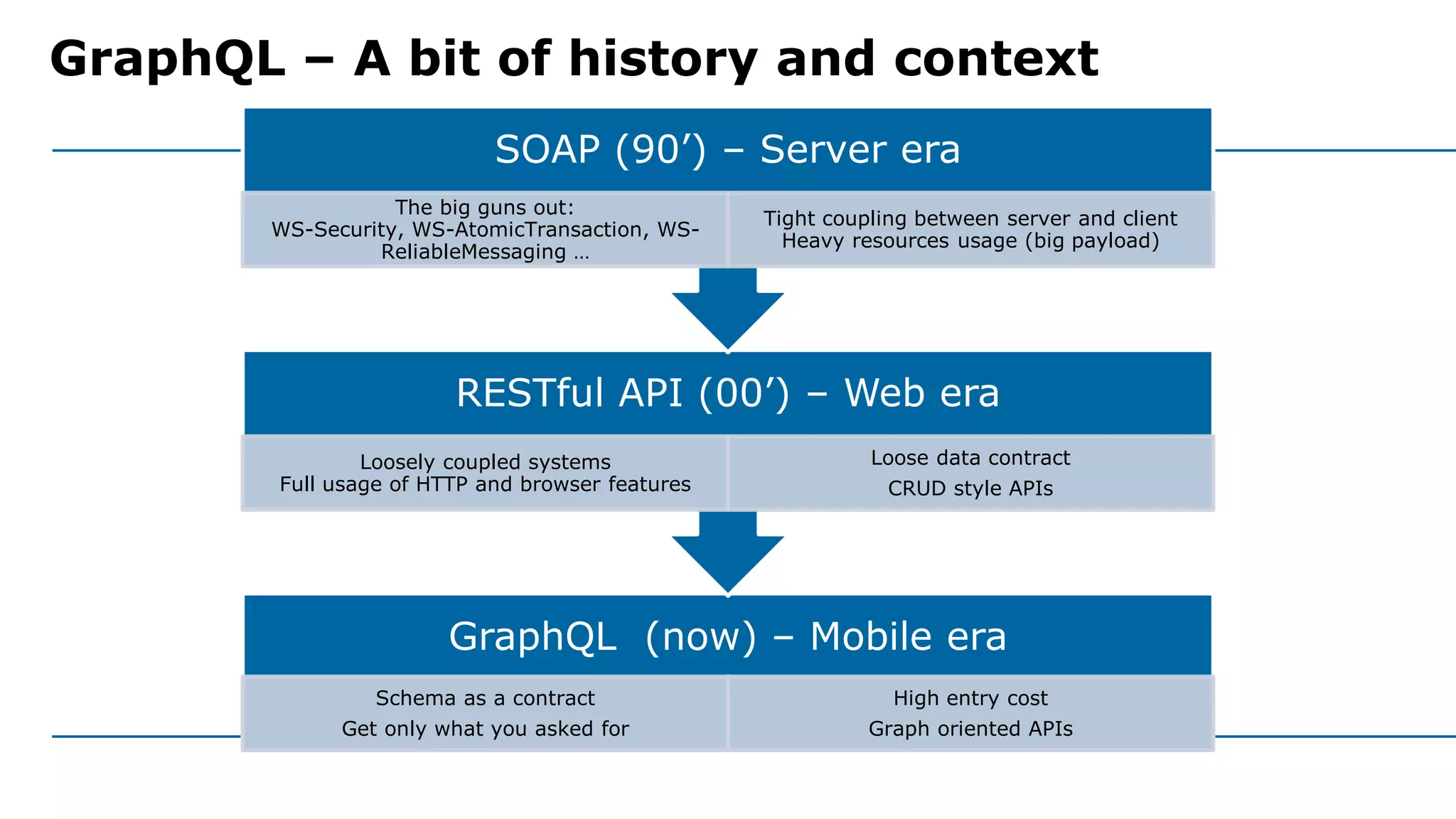 GraphQL – A bit of history and context

SOAP (90’) – Server era

The big guns out:
WS-Security, WS-AtomicTransaction, WS-ReliableMessaging …

Tight coupling between server and client
Heavy resources usage (big payload)

RESTful API (00’) – Web era

Loosely coupled systems
Full usage of HTTP and browser features

Loose data contract
CRUD style APIs

GraphQL (now) – Mobile era

Schema as a contract
Get only what you asked for

High entry cost
Graph oriented APIs